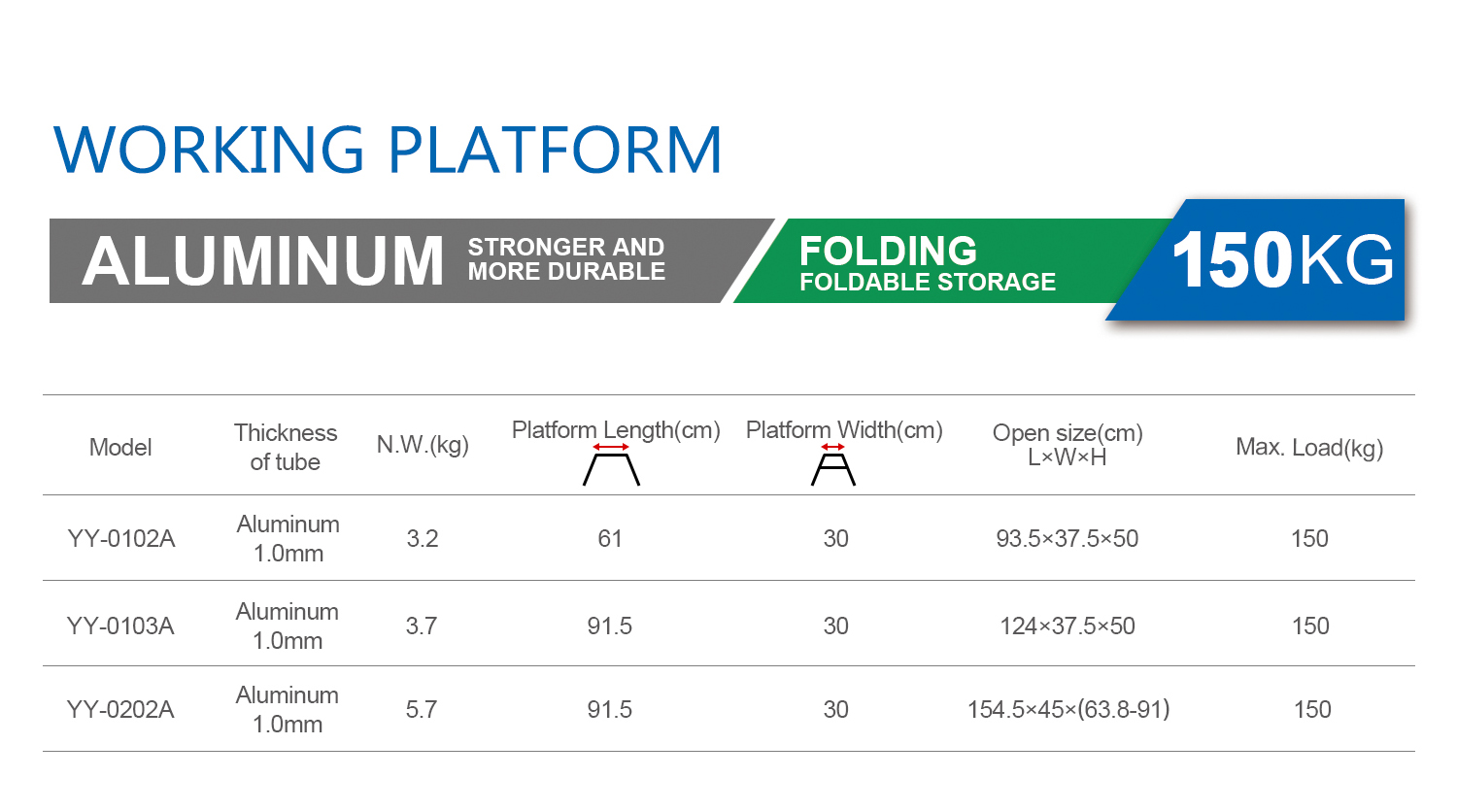 WORKING PLATFORM

ALUMINUM STRONGER AND MORE DURABLE

FOLDING FOLDABLE STORAGE

150KG

| Model | Thickness of tube | N.W.(kg) | Platform Length(cm) | Platform Width(cm) | Open size(cm) L×W×H | Max. Load(kg) |
|---|---|---|---|---|---|---|
| YY-0102A | Aluminum 1.0mm | 3.2 | 61 | 30 | 93.5×37.5×50 | 150 |
| YY-0103A | Aluminum 1.0mm | 3.7 | 91.5 | 30 | 124×37.5×50 | 150 |
| YY-0202A | Aluminum 1.0mm | 5.7 | 91.5 | 30 | 154.5×45×(63.8-91) | 150 |